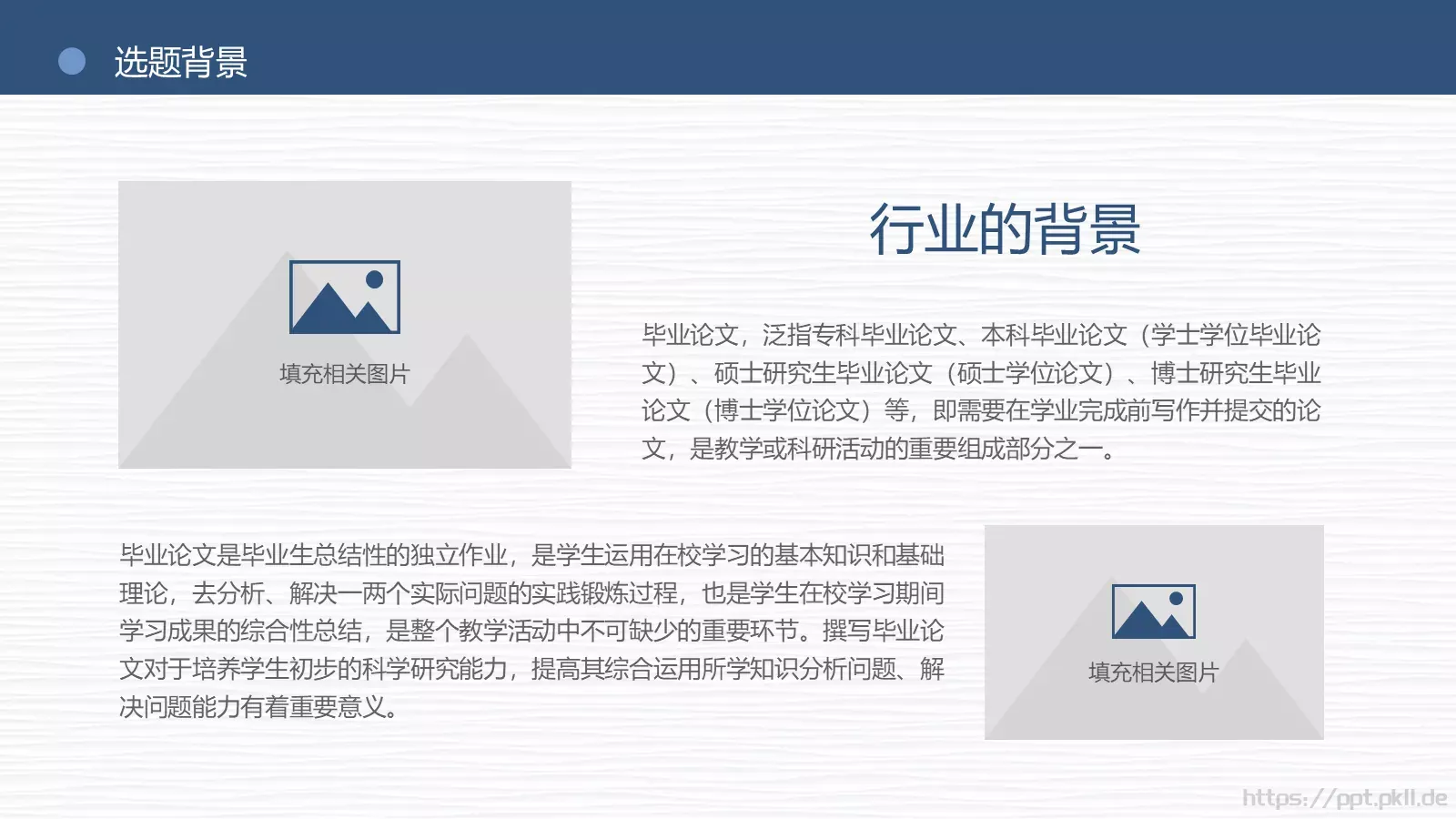 选题背景

填充相关图片

行业的背景

毕业论文，泛指专科毕业论文、本科毕业论文（学士学位毕业论文）、硕士研究生毕业论文（硕士学位论文）、博士研究生毕业论文（博士学位论文）等，即需要在学业完成前写作并提交的论文，是教学或科研活动的重要组成部分之一。

毕业论文是毕业生总结性的独立作业，是学生运用在校学习的基本知识和基础理论，去分析、解决一两个实际问题的实践锻炼过程，也是学生在校学习期间学习成果的综合性总结，是整个教学活动中不可缺少的重要环节。撰写毕业论文对于培养学生初步的科学研究能力，提高其综合运用所学知识分析问题、解决问题能力有着重要意义。

填充相关图片

https://ppt.pkll.de